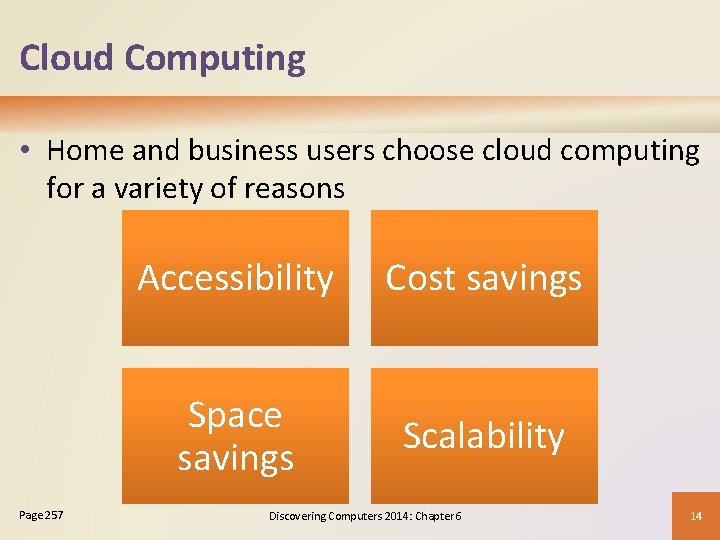 Cloud Computing

• Home and business users choose cloud computing for a variety of reasons

Accessibility

Cost savings

Space savings

Scalability

Page 257

Discovering Computers 2014: Chapter 6

14